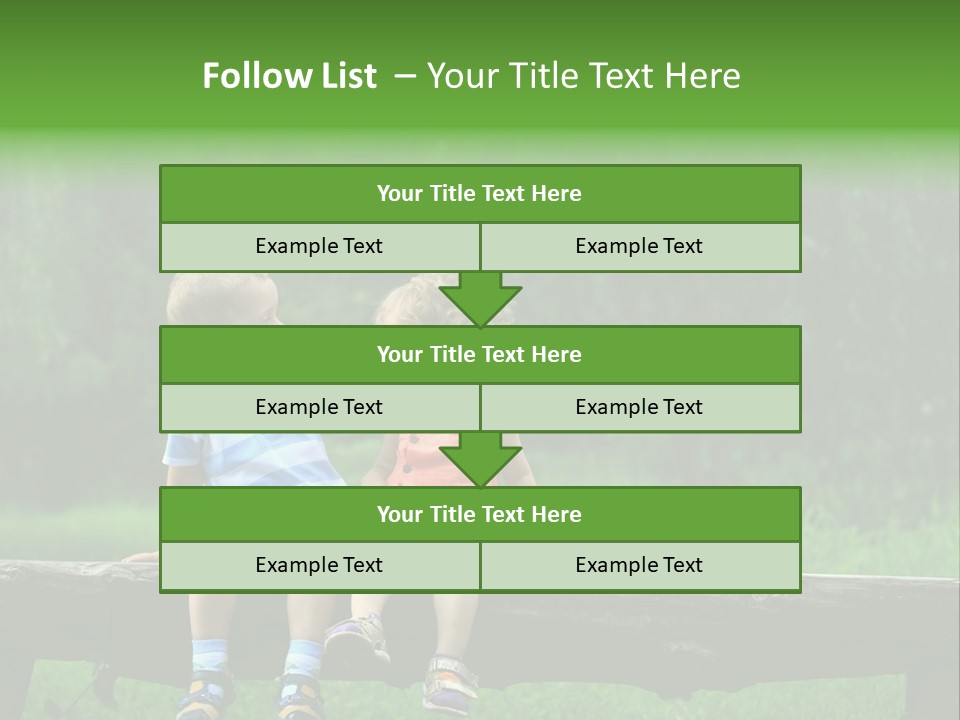 Follow List – Your Title Text Here

Your Title Text Here

Example Text

Example Text

Your Title Text Here

Example Text

Example Text

Your Title Text Here

Example Text

Example Text